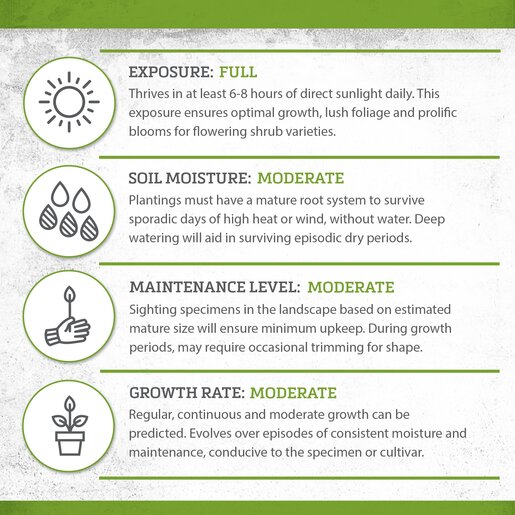 EXPOSURE: FULL
Thrives in at least 6-8 hours of direct sunlight daily. This exposure ensures optimal growth, lush foliage and prolific blooms for flowering shrub varieties.

SOIL MOISTURE: MODERATE
Plantings must have a mature root system to survive sporadic days of high heat or wind, without water. Deep watering will aid in surviving episodic dry periods.

MAINTENANCE LEVEL: MODERATE
Sighting specimens in the landscape based on estimated mature size will ensure minimum upkeep. During growth periods, may require occasional trimming for shape.

GROWTH RATE: MODERATE
Regular, continuous and moderate growth can be predicted. Evolves over episodes of consistent moisture and maintenance, conducive to the specimen or cultivar.